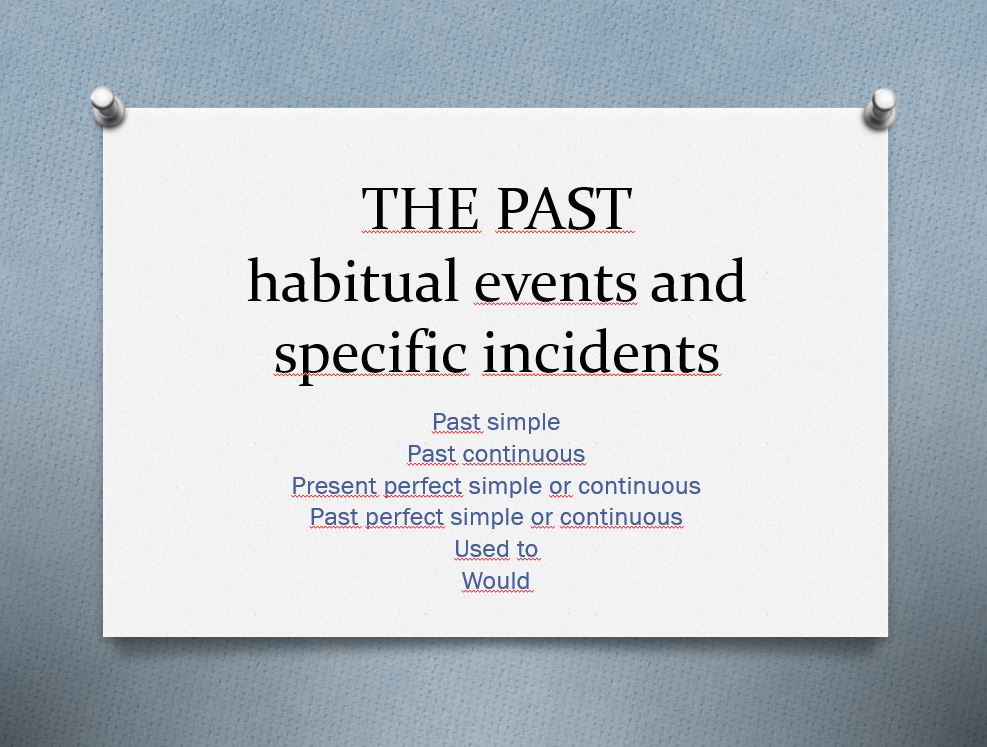 THE PAST
habitual events and specific incidents

Past simple
Past continuous
Present perfect simple or continuous
Past perfect simple or continuous
Used to
Would